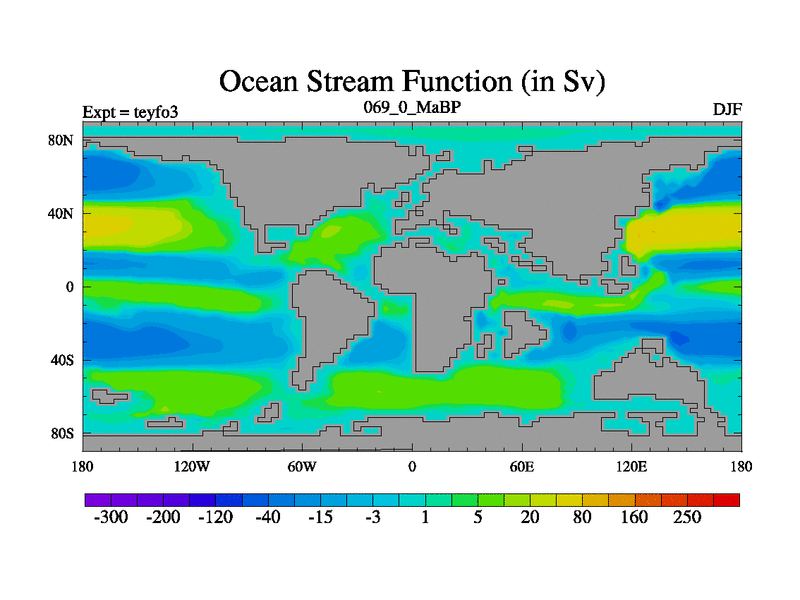 Ocean Stream Function (in Sv)

Expt = teyfo3

069_0_MaBP

DJF

80N
40N
0
40S
80S

180
120W
60W
0
60E
120E
180

-300
-200
-120
-40
-15
-3
1
5
20
80
160
250